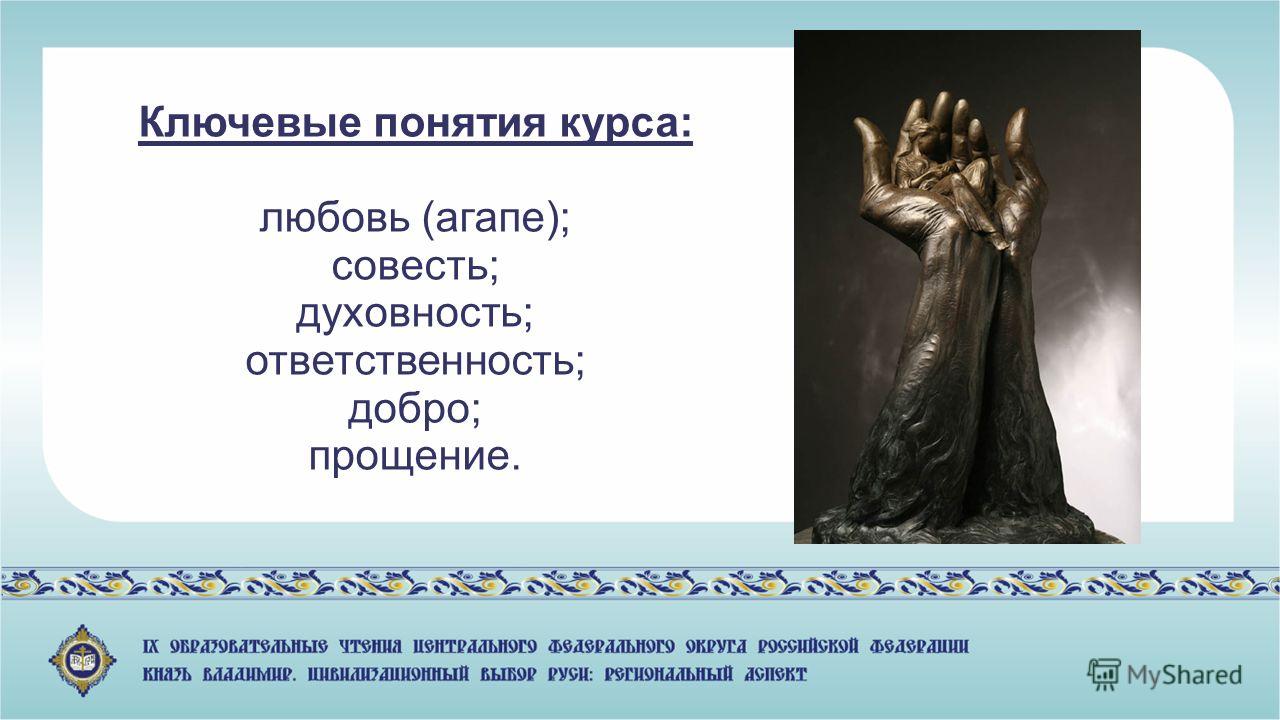 Ключевые понятия курса:

любовь (агапе);
совесть;
духовность;
ответственность;
добро;
прощение.

IX ОБРАЗОВАТЕЛЬНЫЕ ЧТЕНИЯ ЦЕНТРАЛЬНОГО ФЕДЕРАЛЬНОГО ОКРУГА РОССИЙСКОЙ ФЕДЕРАЦИИ
КНЯЗЬ ВЛАДИМИР. ЦИВИЛИЗАЦИОННЫЙ ВЫБОР РУСИ: РЕГИОНАЛЬНЫЙ АСПЕКТ

MyShared